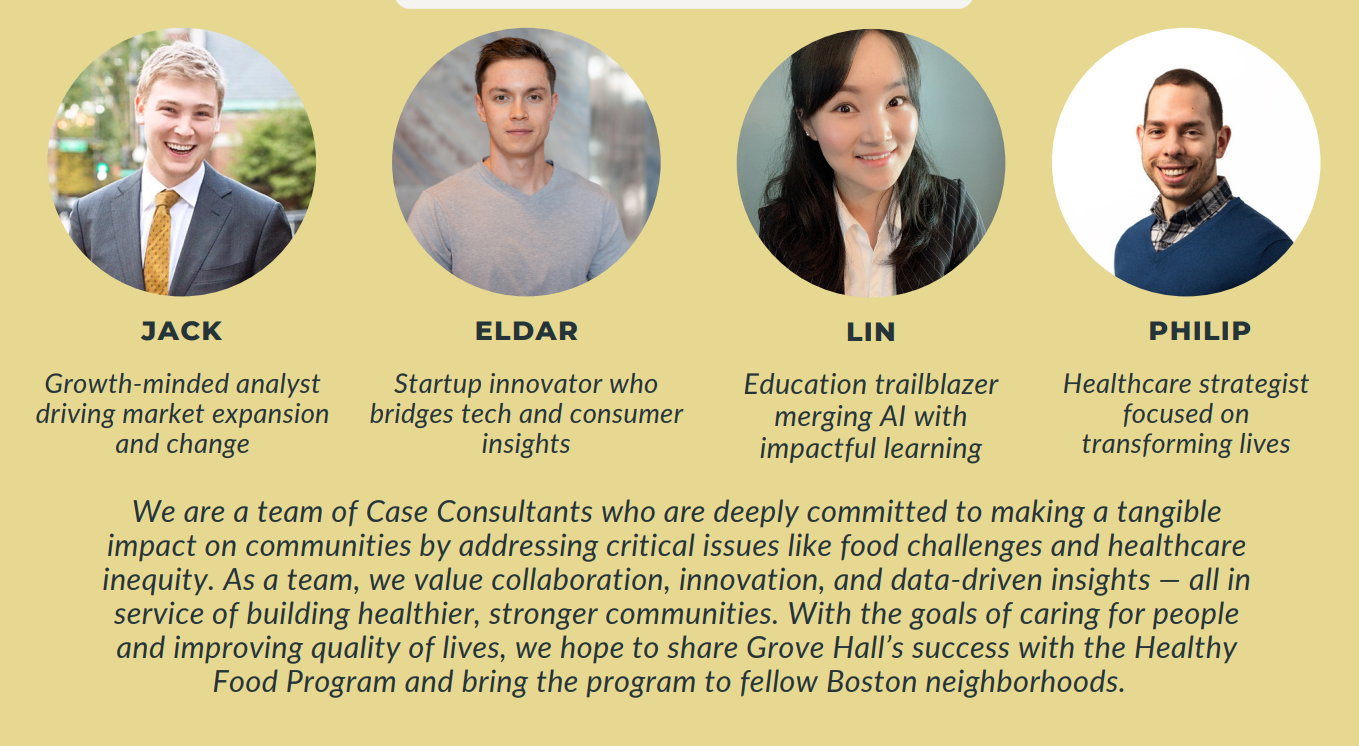 JACK

Growth-minded analyst driving market expansion and change

ELDAR

Startup innovator who bridges tech and consumer insights

LIN

Education trailblazer merging AI with impactful learning

PHILIP

Healthcare strategist focused on transforming lives

We are a team of Case Consultants who are deeply committed to making a tangible impact on communities by addressing critical issues like food challenges and healthcare inequity. As a team, we value collaboration, innovation, and data-driven insights — all in service of building healthier, stronger communities. With the goals of caring for people and improving quality of lives, we hope to share Grove Hall’s success with the Healthy Food Program and bring the program to fellow Boston neighborhoods.